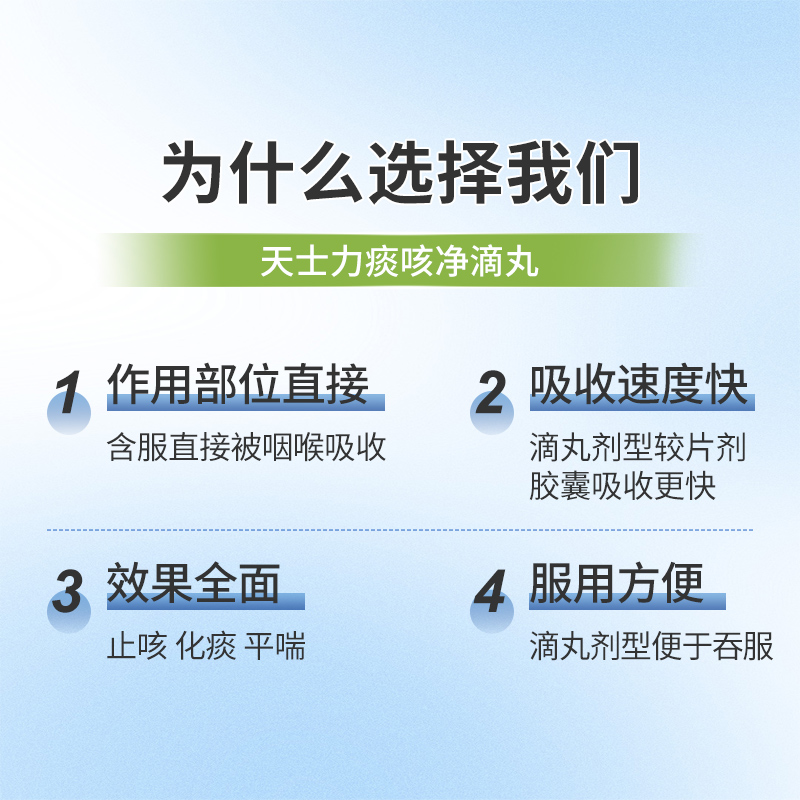 为什么选择我们

天士力痰咳净滴丸

1 作用部位直接

含服直接被咽喉吸收

2 吸收速度快

滴丸剂型较片剂胶囊吸收更快

3 效果全面

止咳 化痰 平喘

4 服用方便

滴丸剂型便于吞服